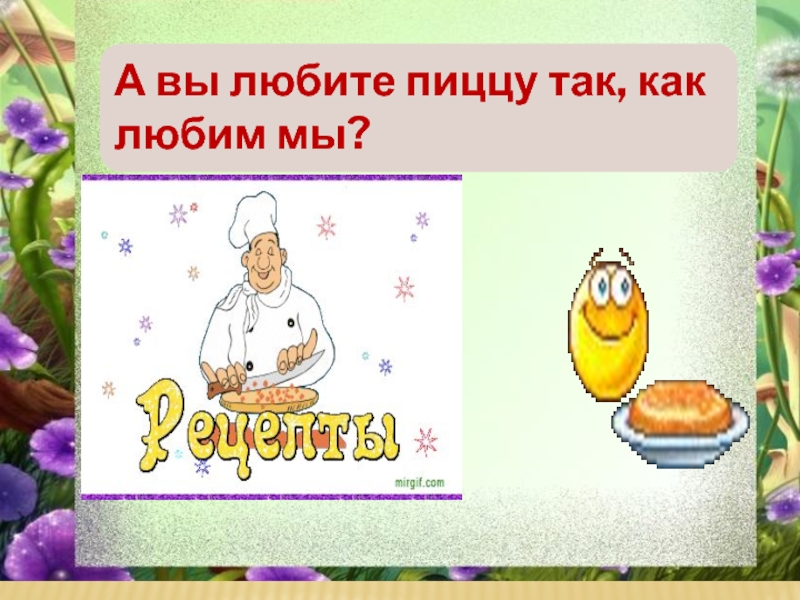 А вы любите пиццу так, как любим мы?

Рецепты

mirgif.com